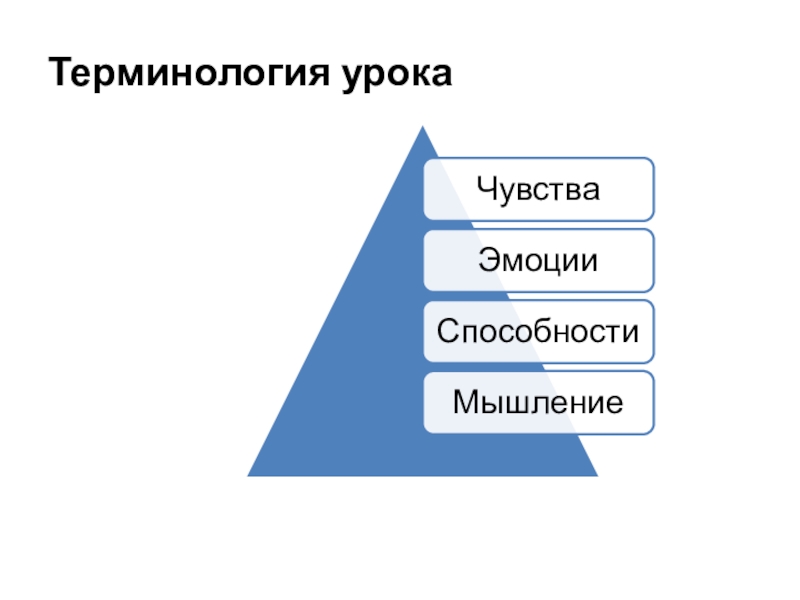 Терминология урока

Чувства

Эмоции

Способности

Мышление